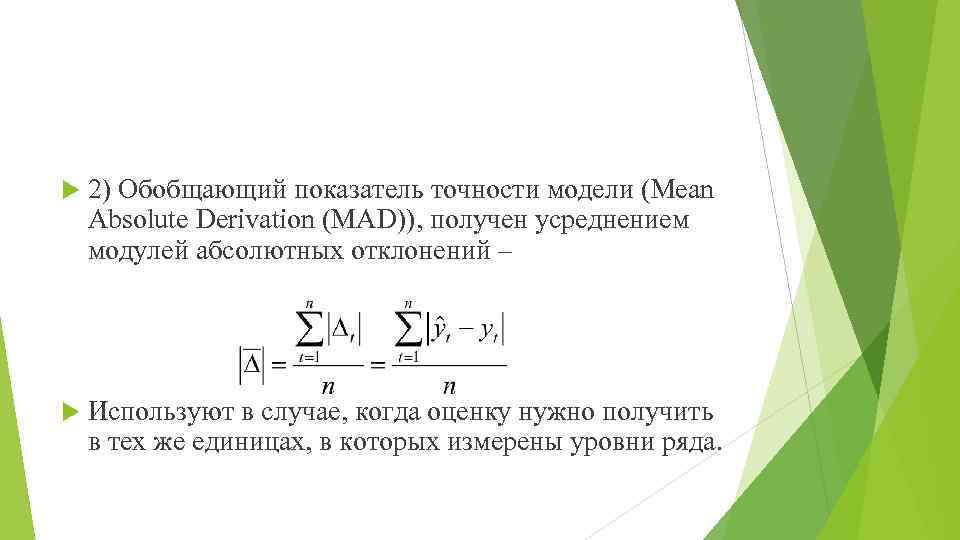 2) Обобщающий показатель точности модели (Mean Absolute Derivation (MAD)), получен усреднением модулей абсолютных отклонений –

$\left|\overline{\Delta}\right| = \frac{\sum_{t=1}^{n}\left|\Delta_t\right|}{n} = \frac{\sum_{t=1}^{n}\left|\hat{y}_t - y_t\right|}{n}$

Используют в случае, когда оценку нужно получить в тех же единицах, в которых измерены уровни ряда.